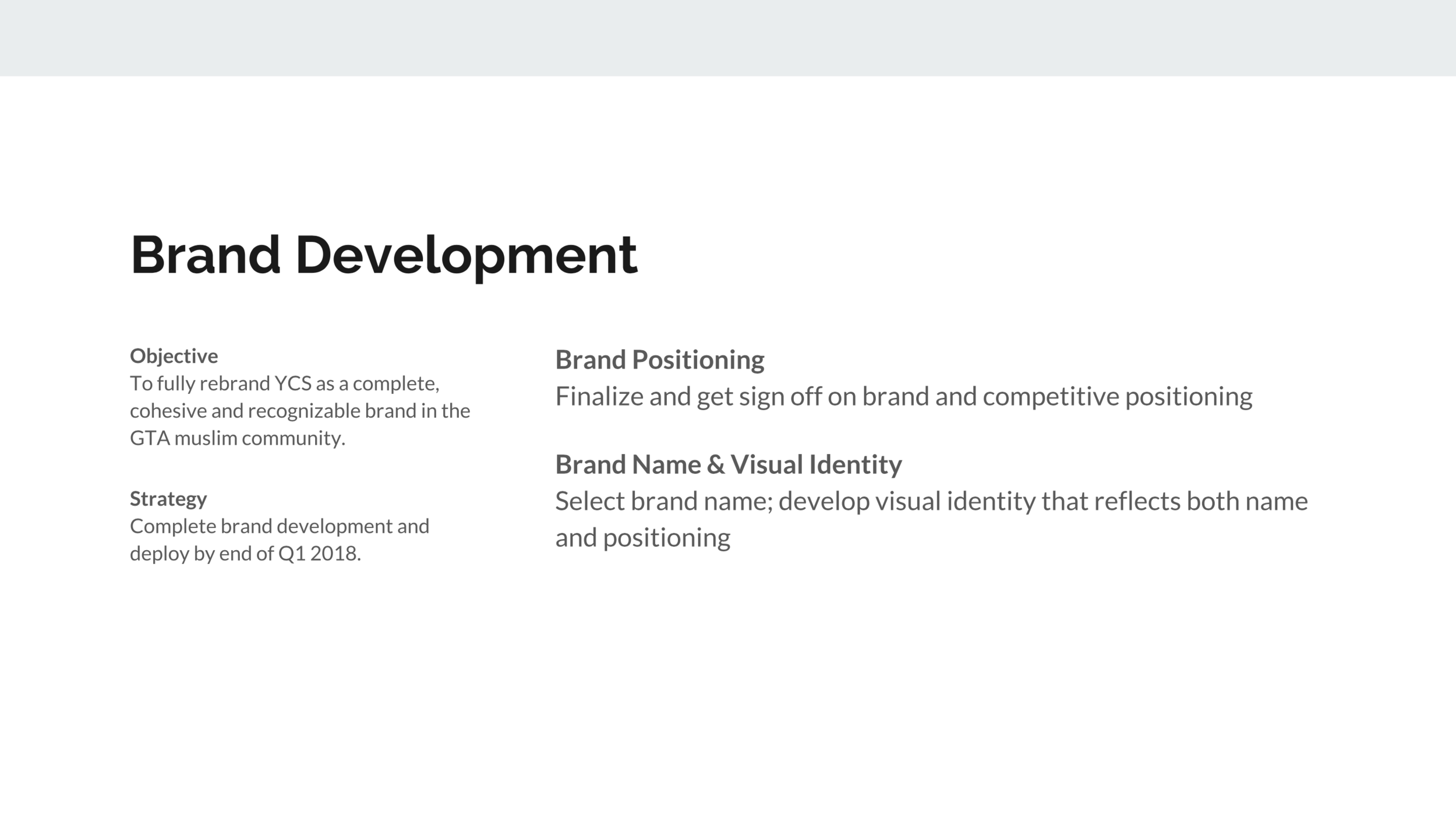 Brand Development

Objective
To fully rebrand YCS as a complete, cohesive and recognizable brand in the GTA muslim community.

Strategy
Complete brand development and deploy by end of Q1 2018.

Brand Positioning
Finalize and get sign off on brand and competitive positioning

Brand Name & Visual Identity
Select brand name; develop visual identity that reflects both name and positioning